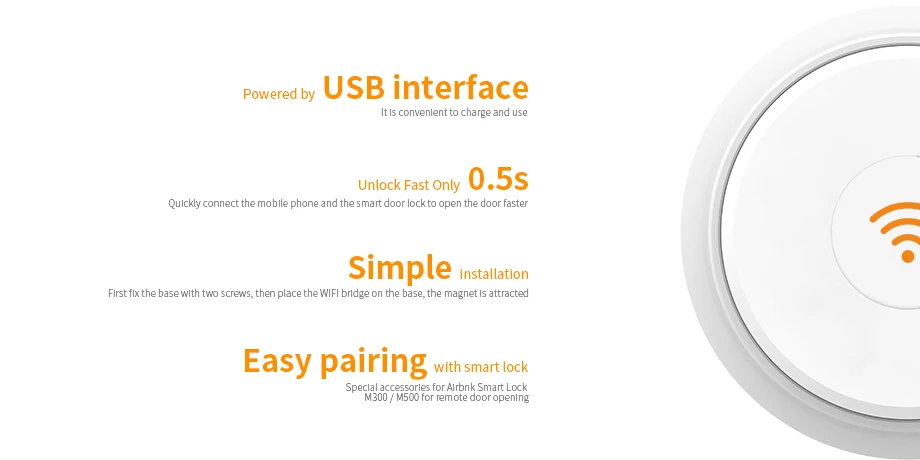 Powered by USB interface
It is convenient to charge and use

Unlock Fast Only 0.5s
Quickly connect the mobile phone and the smart door lock to open the door faster

Simple installation
First fix the base with two screws, then place the WIFI bridge on the base, the magnet is attracted

Easy pairing with smart lock
Special accessories for Airbnk Smart Lock M300 / M500 for remote door opening